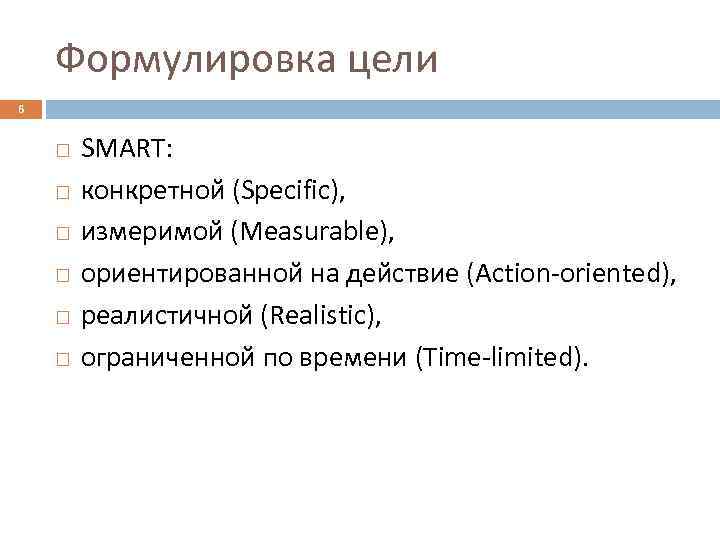 Формулировка цели

6

SMART:
конкретной (Specific),
измеримой (Measurable),
ориентированной на действие (Action-oriented),
реалистичной (Realistic),
ограниченной по времени (Time-limited).